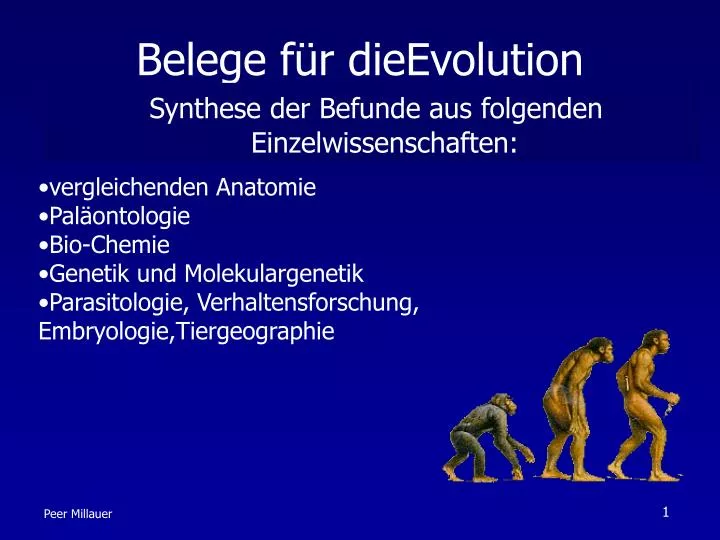 Belege für dieEvolution

Synthese der Befunde aus folgenden Einzelwissenschaften:

•vergleichenden Anatomie
•Paläontologie
•Bio-Chemie
•Genetik und Molekulargenetik
•Parasitologie, Verhaltensforschung, Embryologie,Tiergeographie

Peer Millauer

1